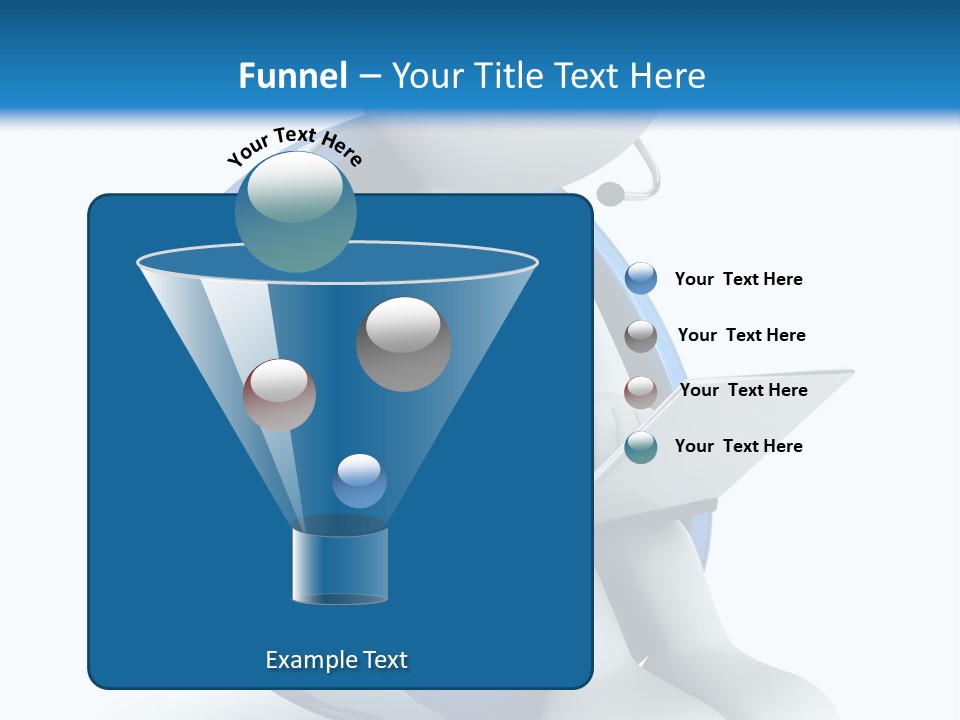 Funnel – Your Title Text Here

Your Text Here

Your Text Here

Your Text Here

Your Text Here

Your Text Here

Example Text